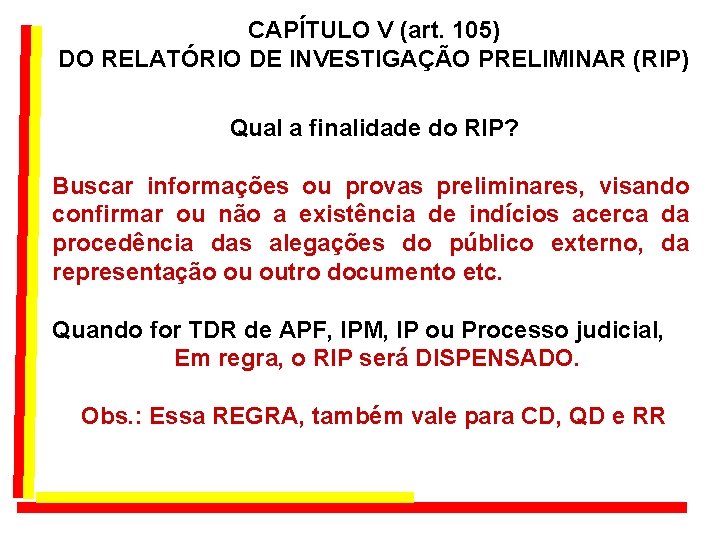 CAPÍTULO V (art. 105)
DO RELATÓRIO DE INVESTIGAÇÃO PRELIMINAR (RIP)

Qual a finalidade do RIP?

Buscar informações ou provas preliminares, visando confirmar ou não a existência de indícios acerca da procedência das alegações do público externo, da representação ou outro documento etc.

Quando for TDR de APF, IPM, IP ou Processo judicial,
Em regra, o RIP será DISPENSADO.

Obs.: Essa REGRA, também vale para CD, QD e RR